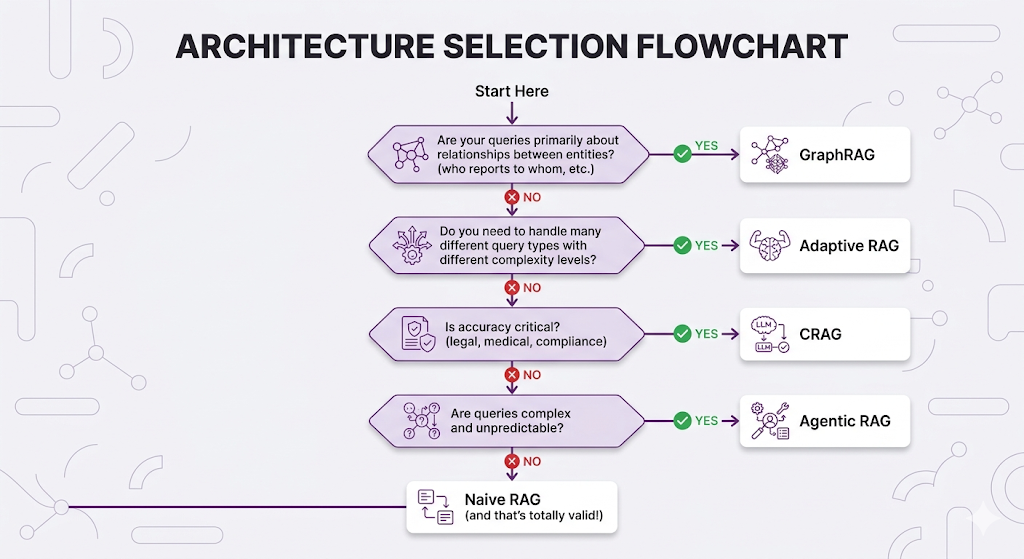 ARCHITECTURE SELECTION FLOWCHART

Start Here

Are your queries primarily about relationships between entities? (who reports to whom, etc.)

YES

GraphRAG

NO

Do you need to handle many different query types with different complexity levels?

YES

Adaptive RAG

NO

Is accuracy critical? (legal, medical, compliance)

YES

LLM

LLM

CRAG

NO

Are queries complex and unpredictable?

YES

Agentic RAG

NO

Naive RAG
(and that's totally valid!)